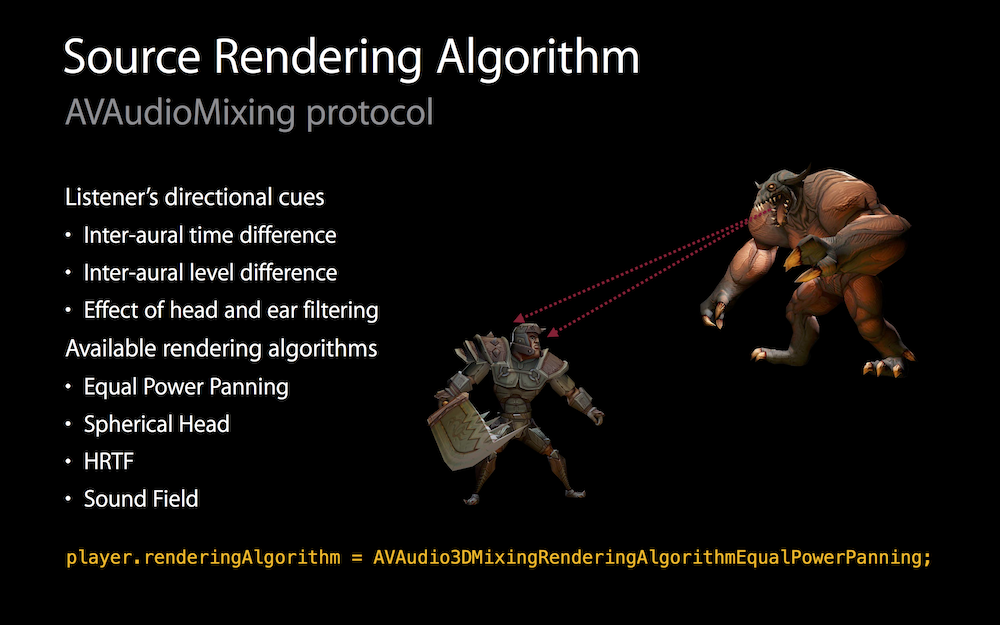 Source Rendering Algorithm
AVAudioMixing protocol

Listener's directional cues
• Inter-aural time difference
• Inter-aural level difference
• Effect of head and ear filtering
Available rendering algorithms
• Equal Power Panning
• Spherical Head
• HRTF
• Sound Field

player.renderingAlgorithm = AVAudio3DMixingRenderingAlgorithmEqualPowerPanning;